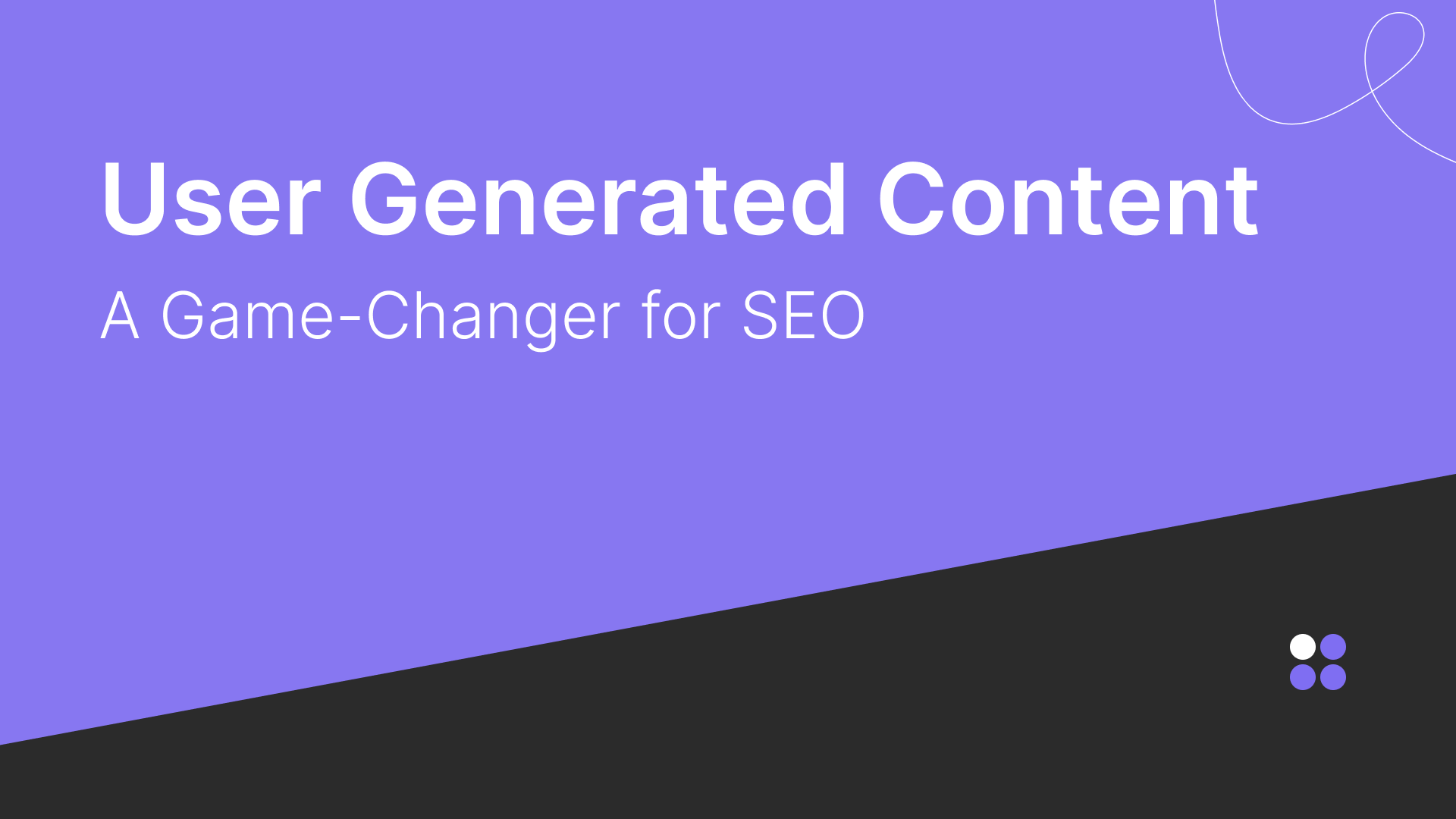 User Generated Content

A Game-Changer for SEO